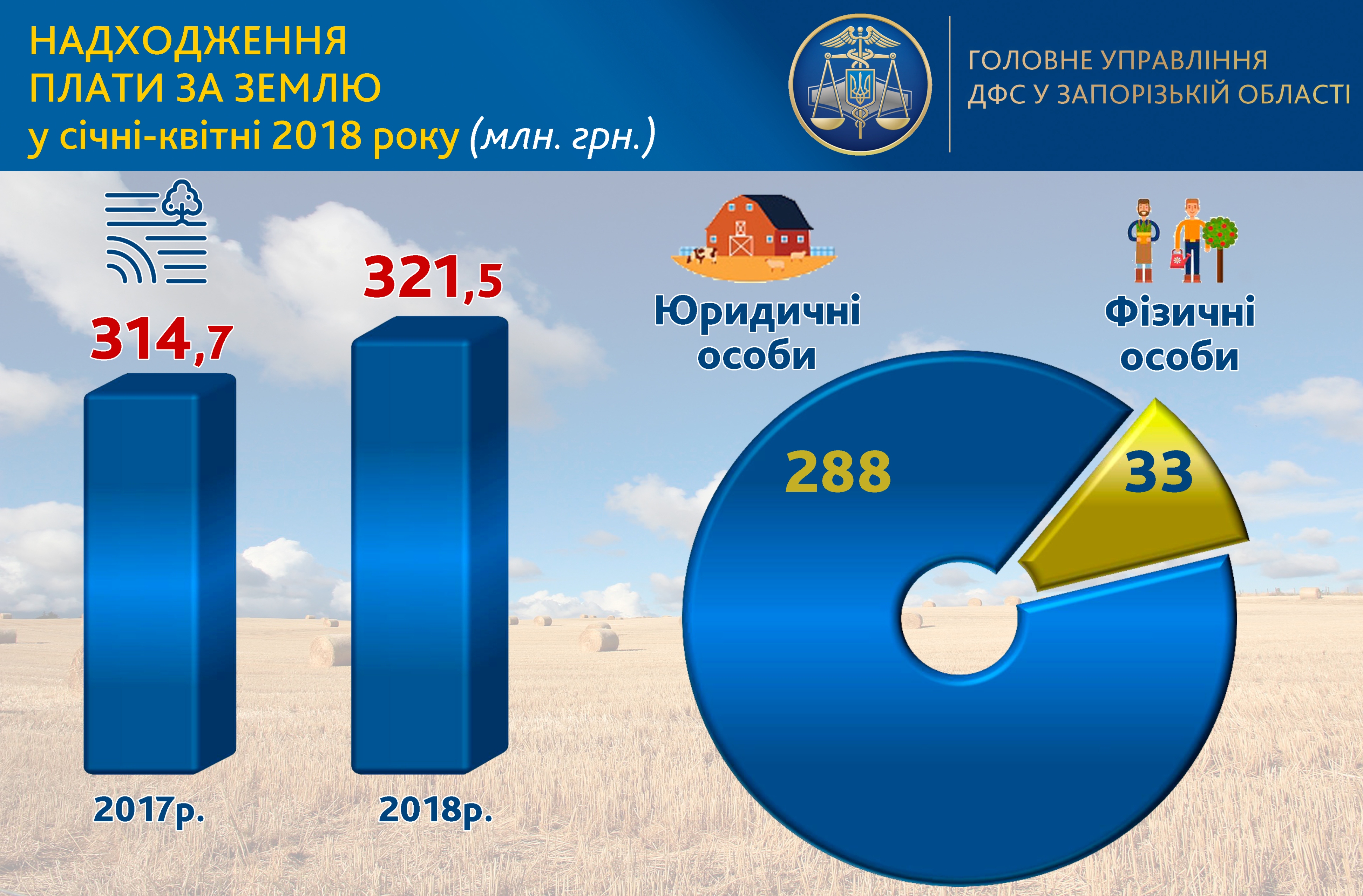 НАДХОДЖЕННЯ ПЛАТИ ЗА ЗЕМЛЮ у січні-квітні 2018 року (млн. грн.)

ГОЛОВНЕ УПРАВЛІННЯ ДФС У ЗАПОРІЗЬКІЙ ОБЛАСТІ

314,7

321,5

2017р.

2018р.

Юридичні особи

Фізичні особи

288

33